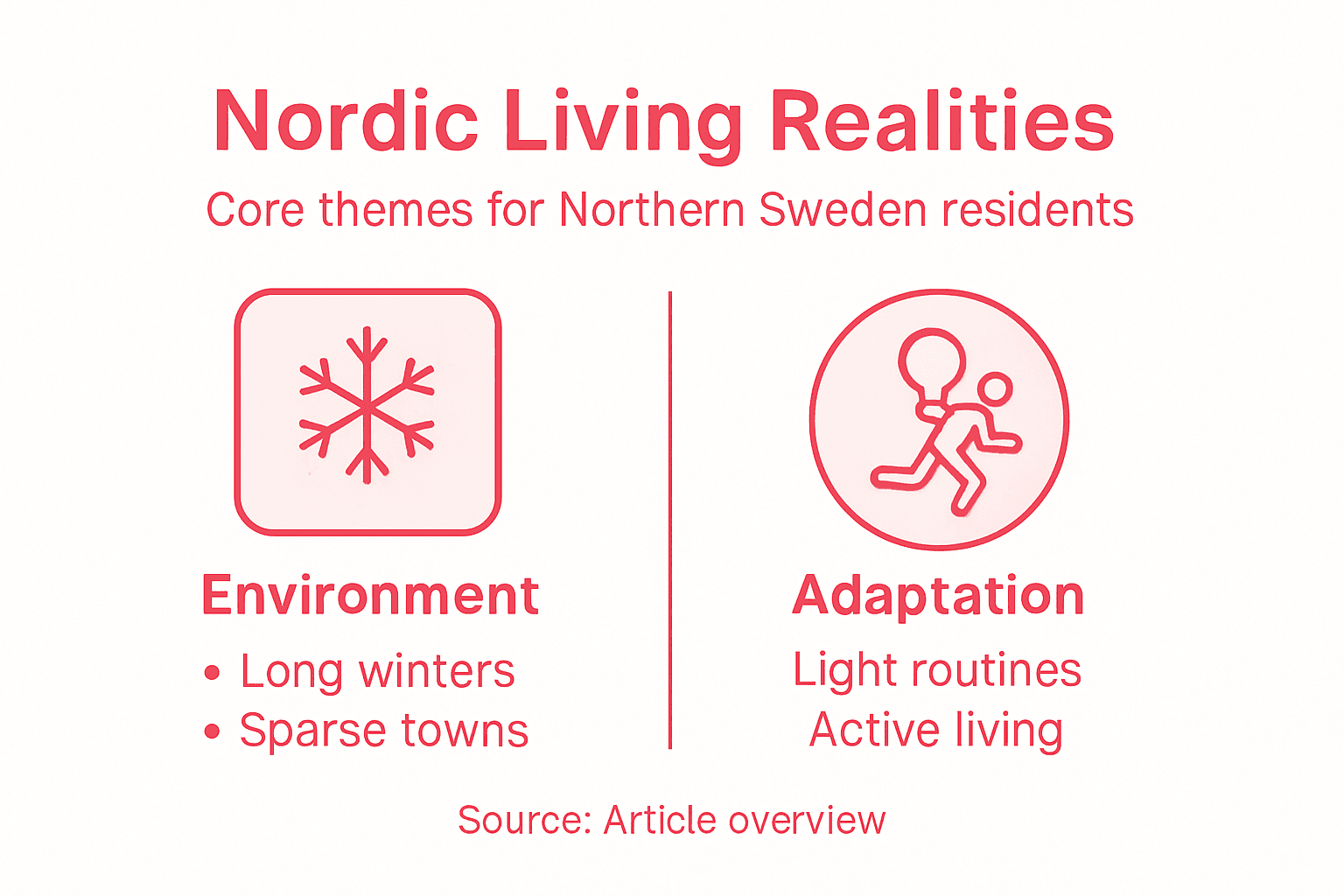 Nordic Living Realities

Core themes for Northern Sweden residents

Environment

• Long winters
• Sparse towns

Adaptation

Light routines
Active living

Source: Article overview